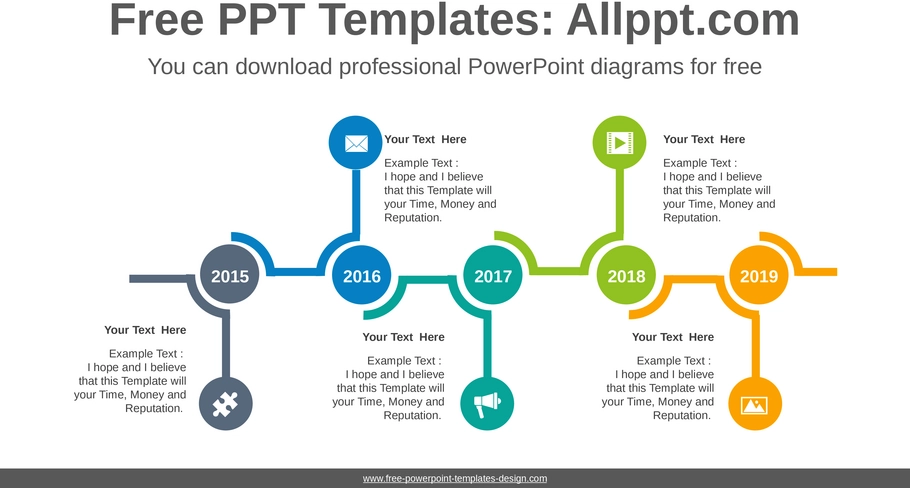 Free PPT Templates: Allppt.com

You can download professional PowerPoint diagrams for free

Your Text Here

Example Text : I hope and I believe that this Template will your Time, Money and Reputation.

Your Text Here

Example Text : I hope and I believe that this Template will your Time, Money and Reputation.

2015

2016

2017

2018

2019

Your Text Here

Example Text : I hope and I believe that this Template will your Time, Money and Reputation.

Your Text Here

Example Text : I hope and I believe that this Template will your Time, Money and Reputation.

Your Text Here

Example Text : I hope and I believe that this Template will your Time, Money and Reputation.

www.free-powerpoint-templates-design.com